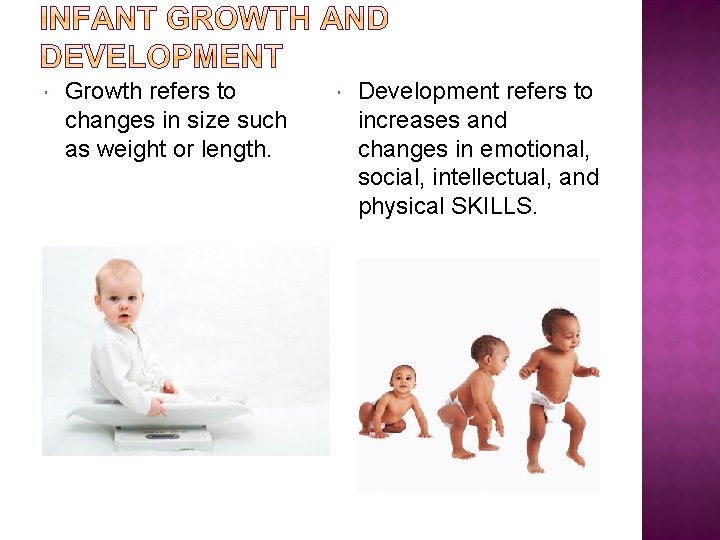 INFANT GROWTH AND DEVELOPMENT

Growth refers to changes in size such as weight or length.

Development refers to increases and changes in emotional, social, intellectual, and physical SKILLS.